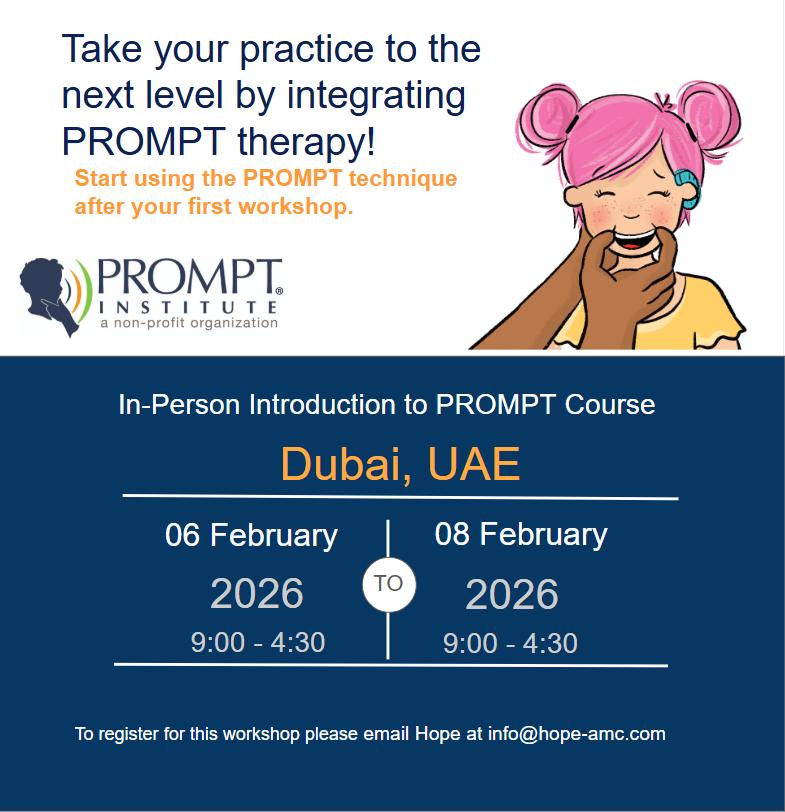 Take your practice to the next level by integrating PROMPT therapy!

Start using the PROMPT technique after your first workshop.

PROMPT® INSTITUTE
a non-profit organization

In-Person Introduction to PROMPT Course

Dubai, UAE

06 February
2026
9:00 - 4:30

TO

08 February
2026
9:00 - 4:30

To register for this workshop please email Hope at info@hope-amc.com